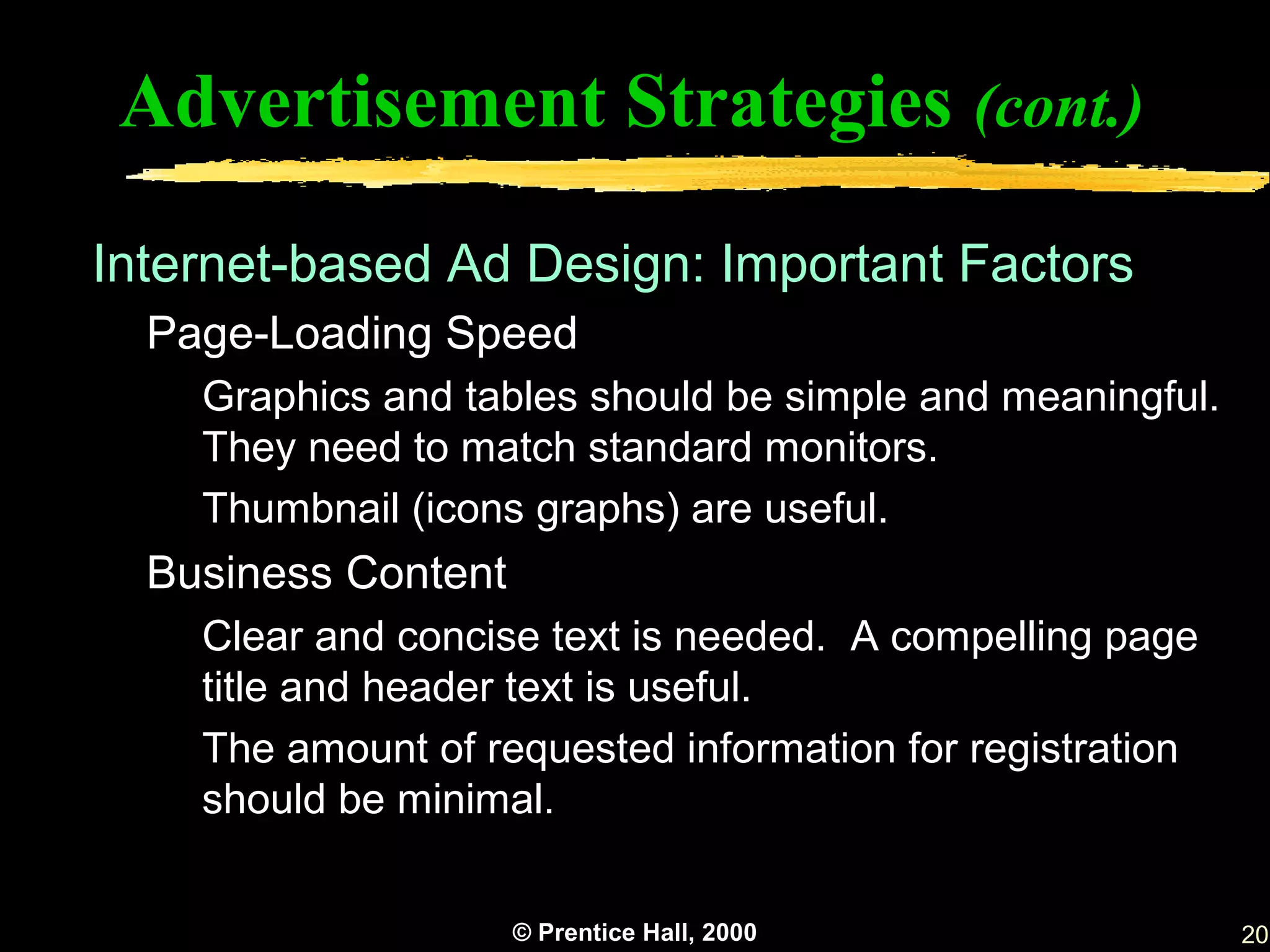 Advertisement Strategies (cont.)

Internet-based Ad Design: Important Factors

Page-Loading Speed

Graphics and tables should be simple and meaningful. They need to match standard monitors.

Thumbnail (icons graphs) are useful.

Business Content

Clear and concise text is needed. A compelling page title and header text is useful.

The amount of requested information for registration should be minimal.

© Prentice Hall, 2000

20